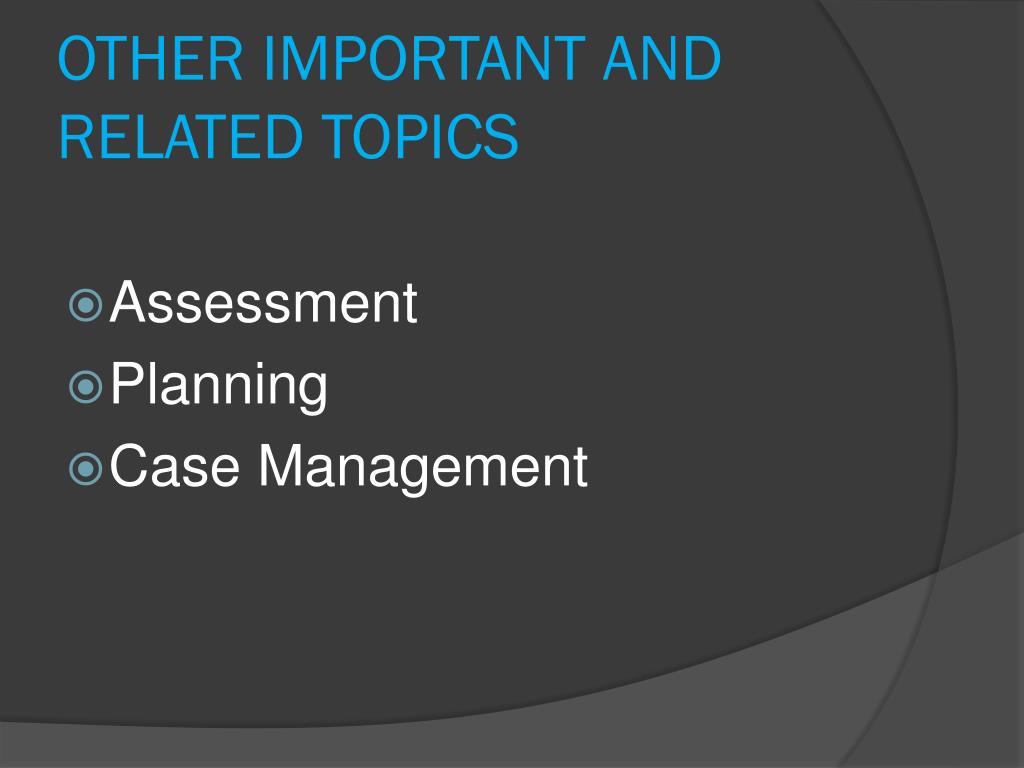 OTHER IMPORTANT AND RELATED TOPICS

Assessment
Planning
Case Management